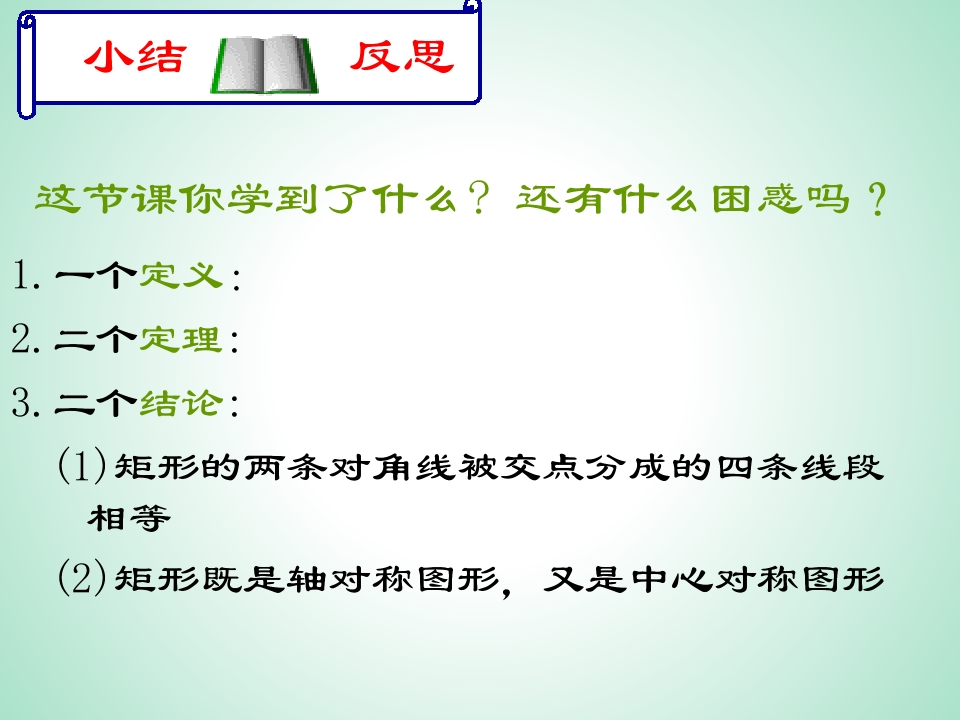 小结 反思

这节课你学到了什么？还有什么困惑吗？

1. 一个定义：

2. 二个定理：

3. 二个结论：

(1) 矩形的两条对角线被交点分成的四条线段相等

(2) 矩形既是轴对称图形，又是中心对称图形